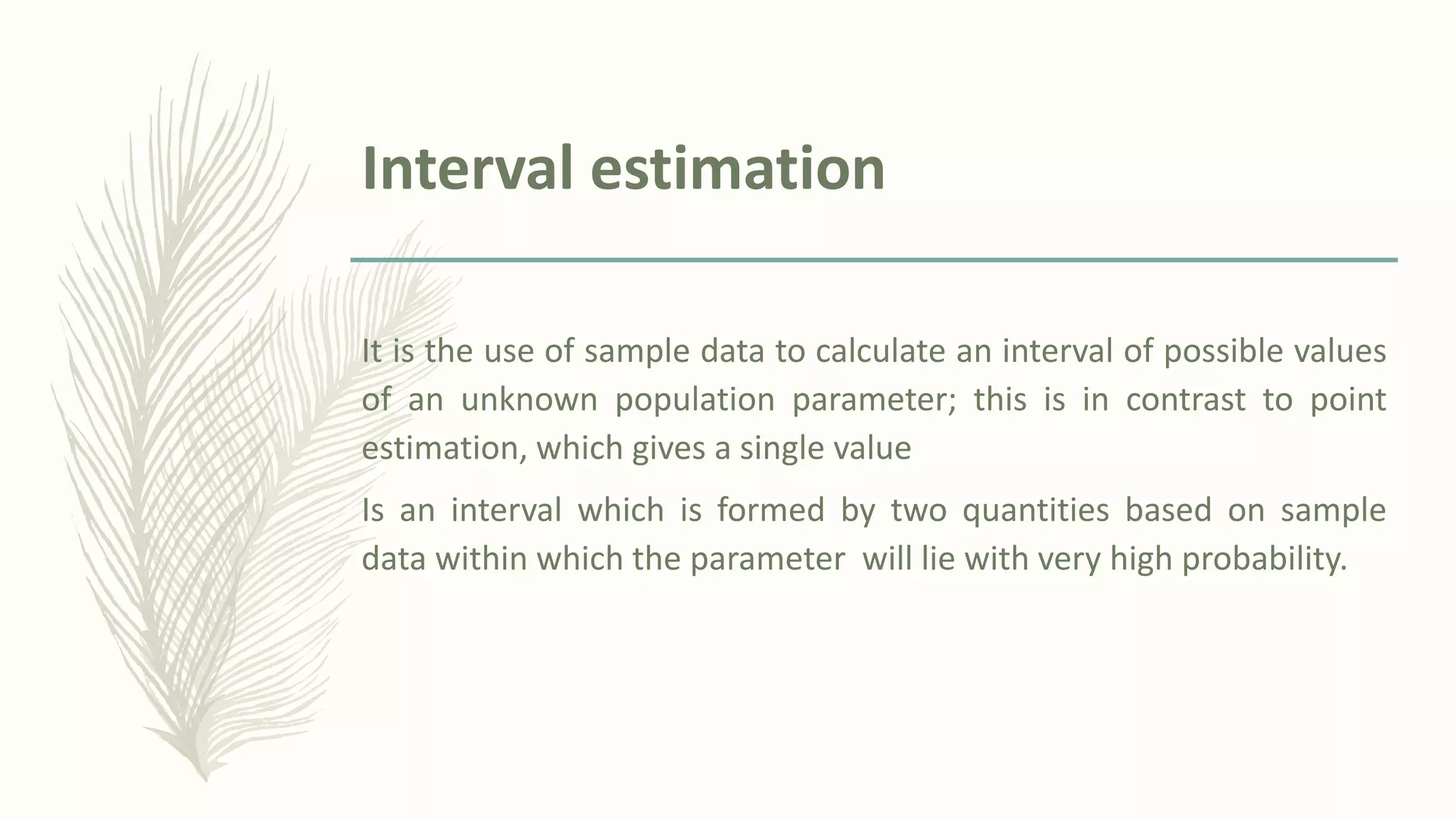 Interval estimation

It is the use of sample data to calculate an interval of possible values of an unknown population parameter; this is in contrast to point estimation, which gives a single value

Is an interval which is formed by two quantities based on sample data within which the parameter will lie with very high probability.